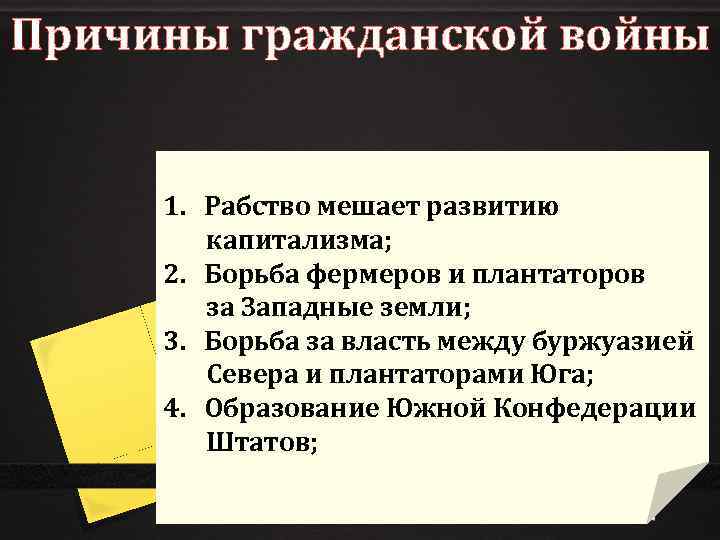 Причины гражданской войны

1. Рабство мешает развитию капитализма;
2. Борьба фермеров и плантаторов за Западные земли;
3. Борьба за власть между буржуазией Севера и плантаторами Юга;
4. Образование Южной Конфедерации Штатов;